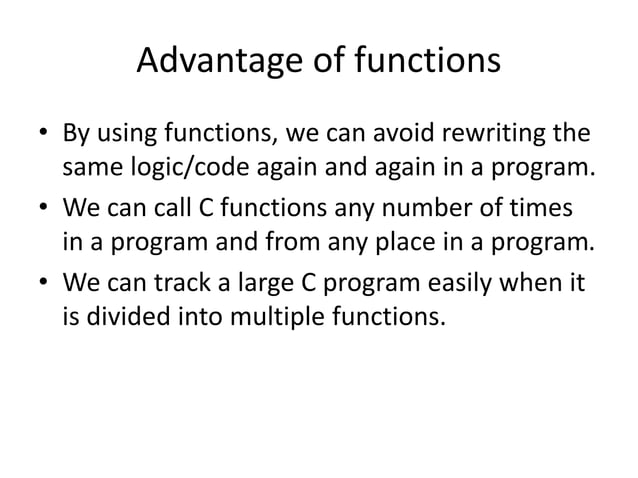 Advantage of functions

• By using functions, we can avoid rewriting the same logic/code again and again in a program.

• We can call C functions any number of times in a program and from any place in a program.

• We can track a large C program easily when it is divided into multiple functions.